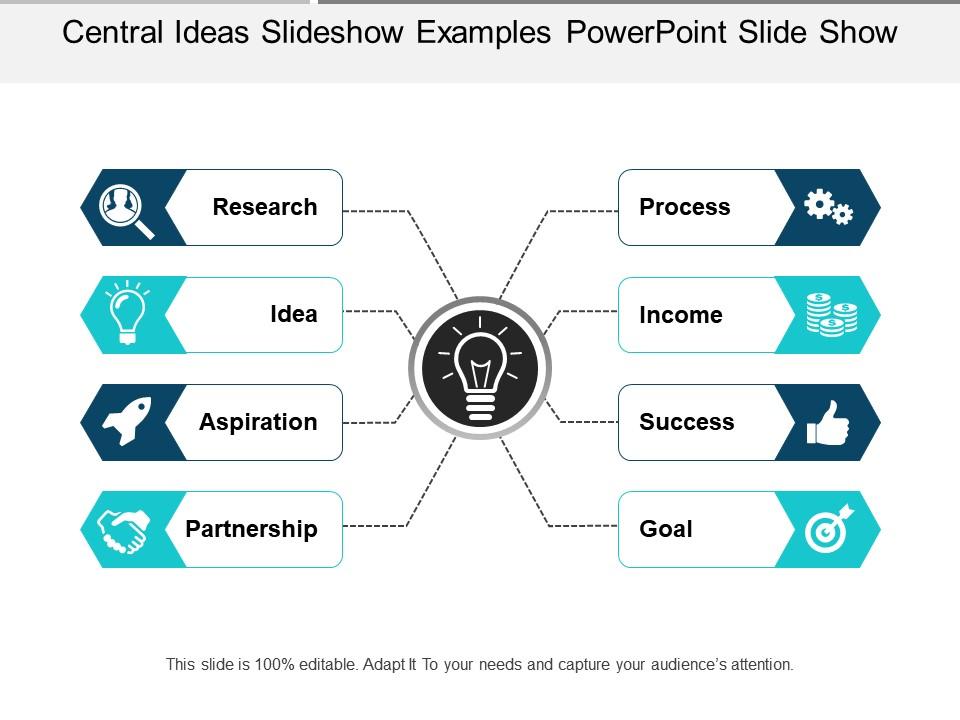 Central Ideas Slideshow Examples PowerPoint Slide Show

Research

Idea

Aspiration

Partnership

Process

Income

Success

Goal

This slide is 100% editable. Adapt It To your needs and capture your audience's attention.